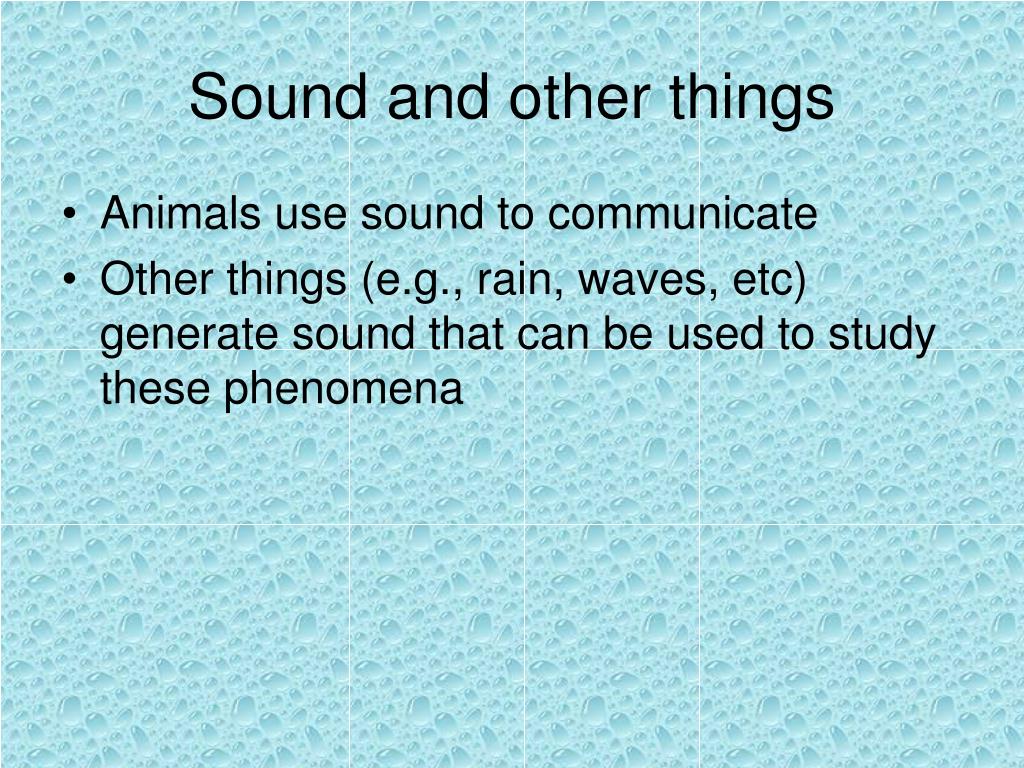 Sound and other things

• Animals use sound to communicate
• Other things (e.g., rain, waves, etc) generate sound that can be used to study these phenomena